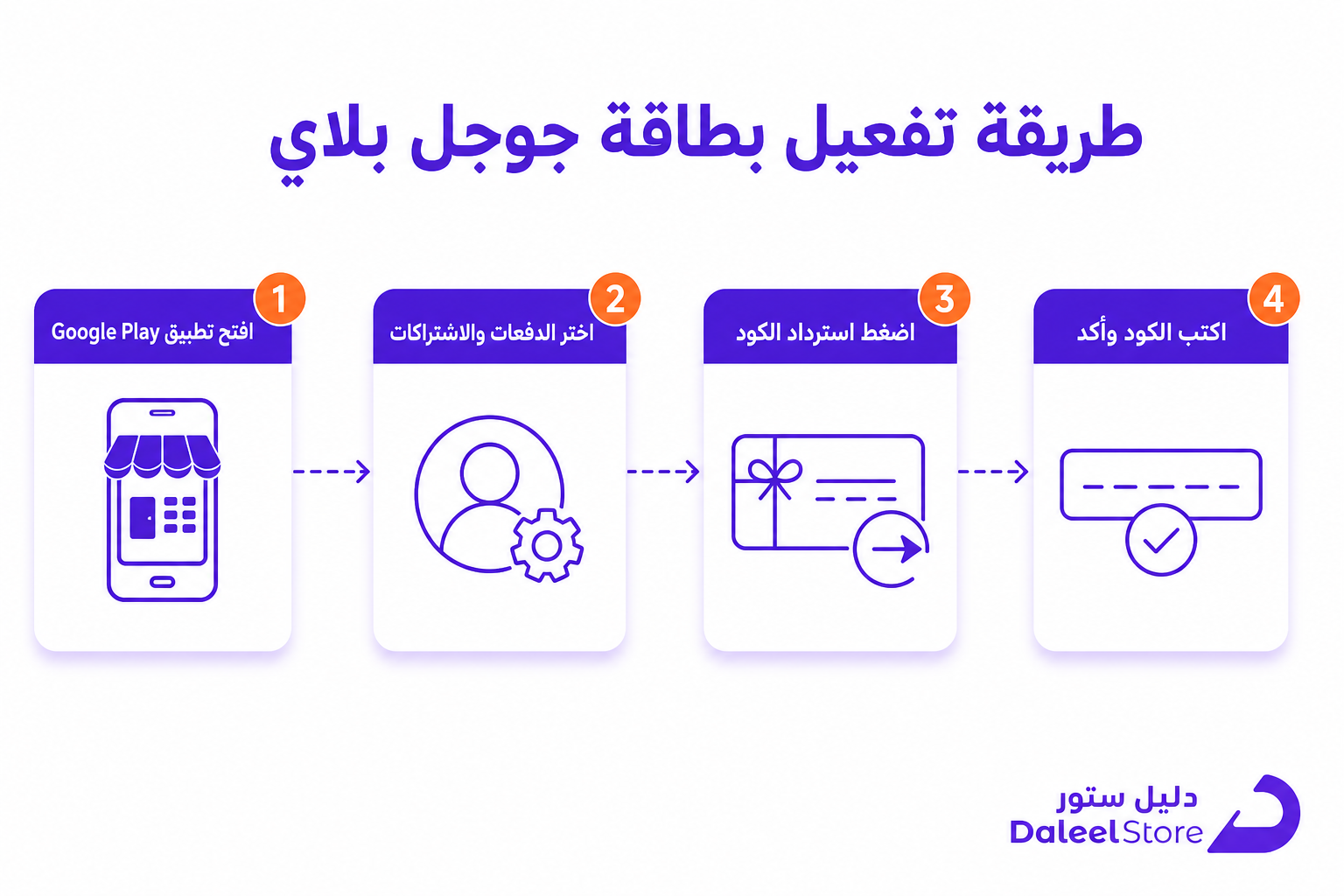 طريقة تفعيل بطاقة جوجل بلاي

1
افتح تطبيق Google Play

2
اختر الدفعات والاشتراكات

3
اضغط استرداد الكود

4
اكتب الكود وأكد

دليل ستور
DaleelStore